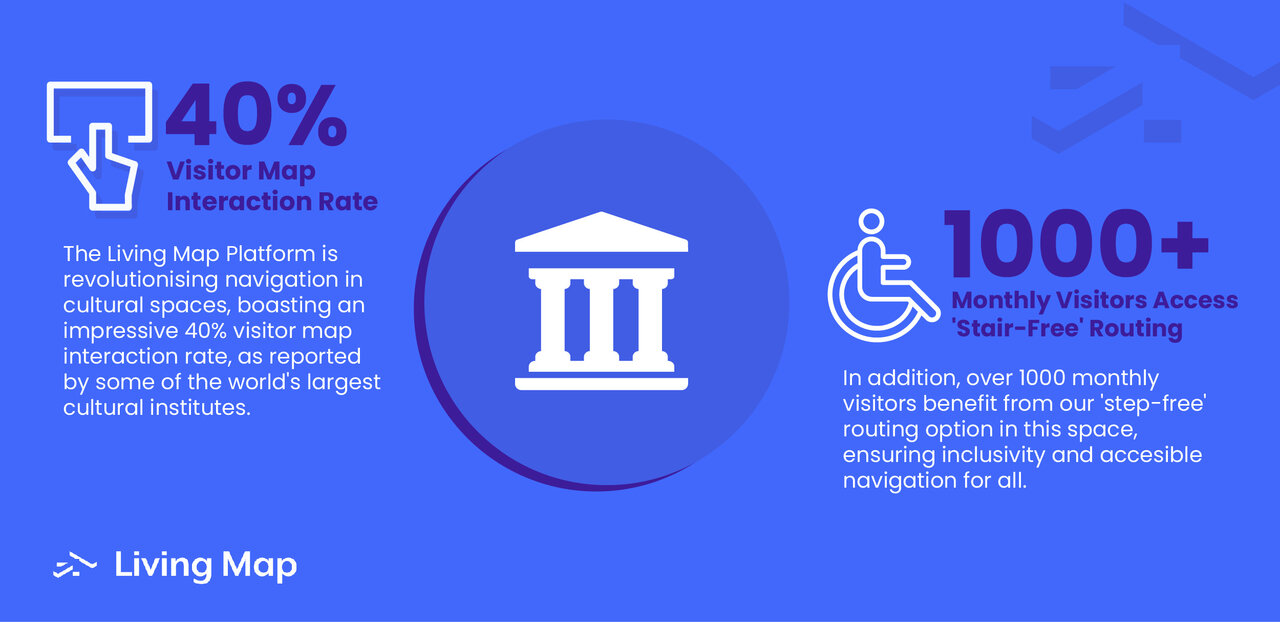 40%
Visitor Map Interaction Rate

The Living Map Platform is revolutionising navigation in cultural spaces, boasting an impressive 40% visitor map interaction rate, as reported by some of the world's largest cultural institutes.

1000+
Monthly Visitors Access 'Stair-Free' Routing

In addition, over 1000 monthly visitors benefit from our 'step-free' routing option in this space, ensuring inclusivity and accesible navigation for all.

Living Map